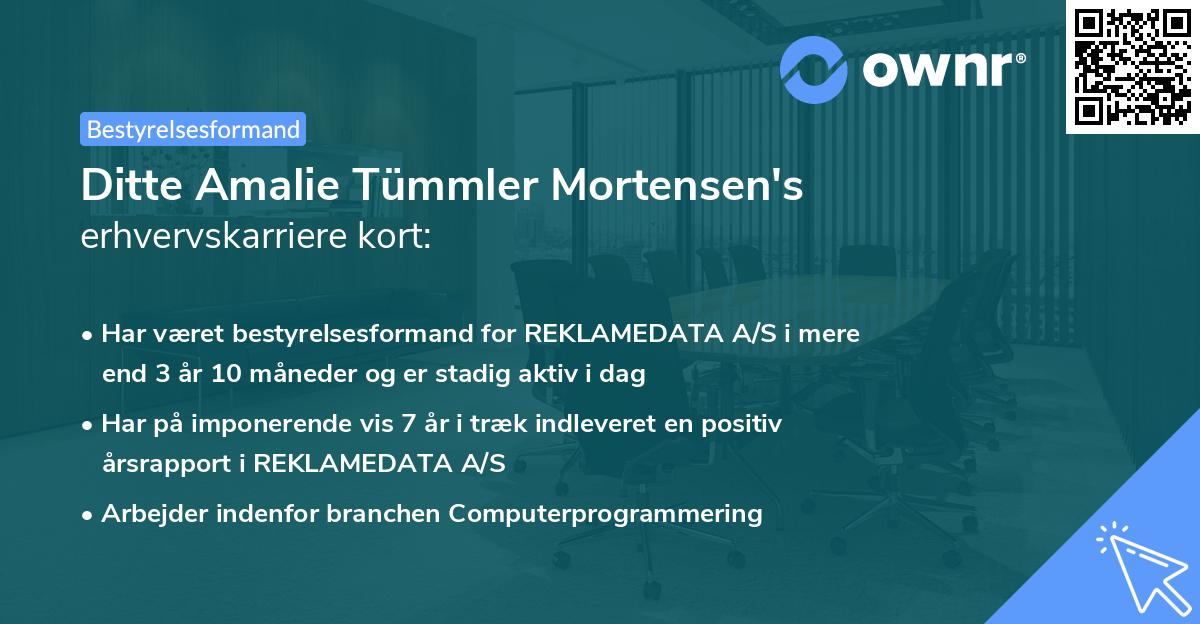 ownr®

Bestyrelsesformand

Ditte Amalie Tümmler Mortensen's erhvervskarriere kort:

• Har været bestyrelsesformand for REKLAMEDATA A/S i mere end 3 år 10 måneder og er stadig aktiv i dag

• Har på imponerende vis 7 år i træk indleveret en positiv årsrapport i REKLAMEDATA A/S

• Arbejder indenfor branchen Computerprogrammering